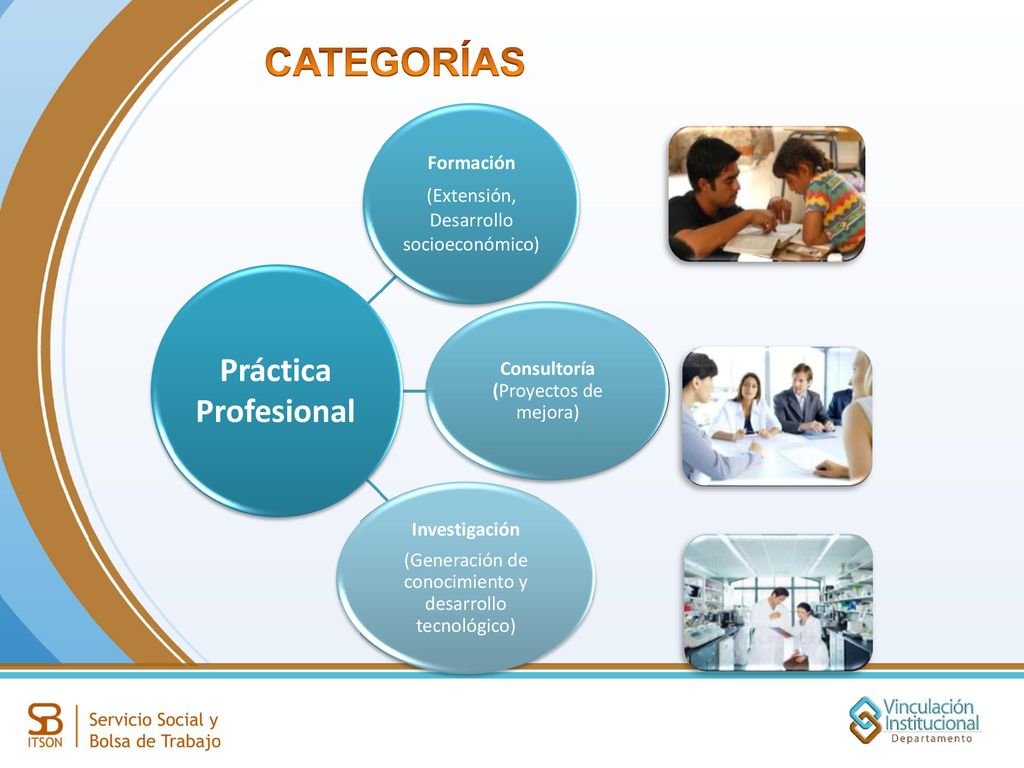 CATEGORÍAS

Práctica Profesional

Formación
(Extensión, Desarrollo socioeconómico)

Consultoría
(Proyectos de mejora)

Investigación
(Generación de conocimiento y desarrollo tecnológico)

SB
ITSON
Servicio Social y Bolsa de Trabajo

Vinculación Institucional
Departamento